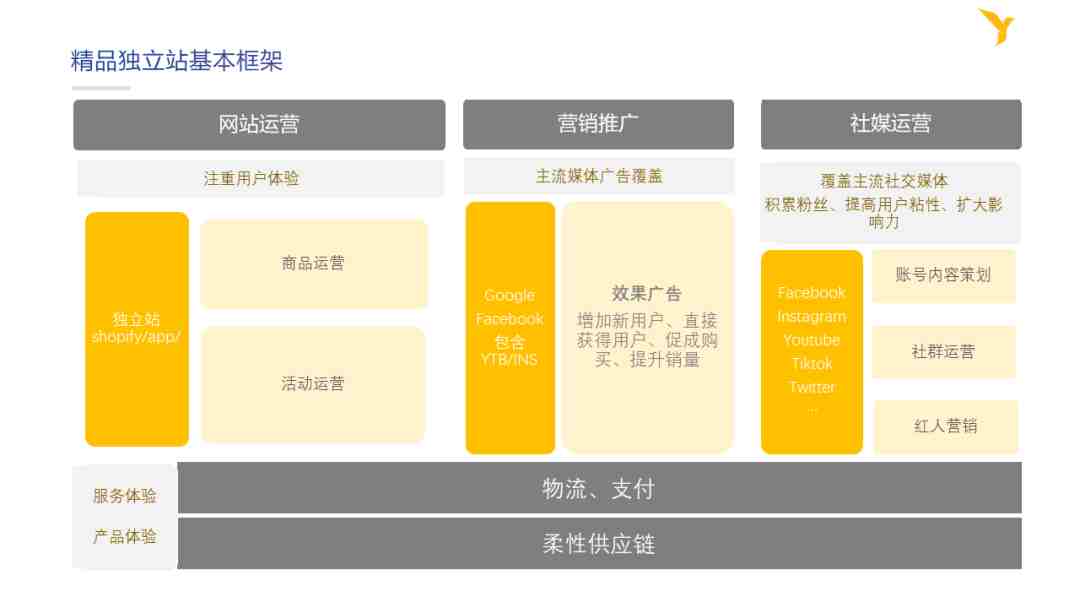 精品独立站基本框架

网站运营

注重用户体验

独立站
shopify/app/

商品运营

活动运营

营销推广

主流媒体广告覆盖

Google
Facebook
包含
YTB/INS

效果广告
增加新用户、直接获得用户、促成购买、提升销量

社媒运营

覆盖主流社交媒体
积累粉丝、提高用户粘性、扩大影响力

Facebook
Instagram
Youtube
Tiktok
Twitter
...

账号内容策划

社群运营

红人营销

服务体验

物流、支付

产品体验

柔性供应链